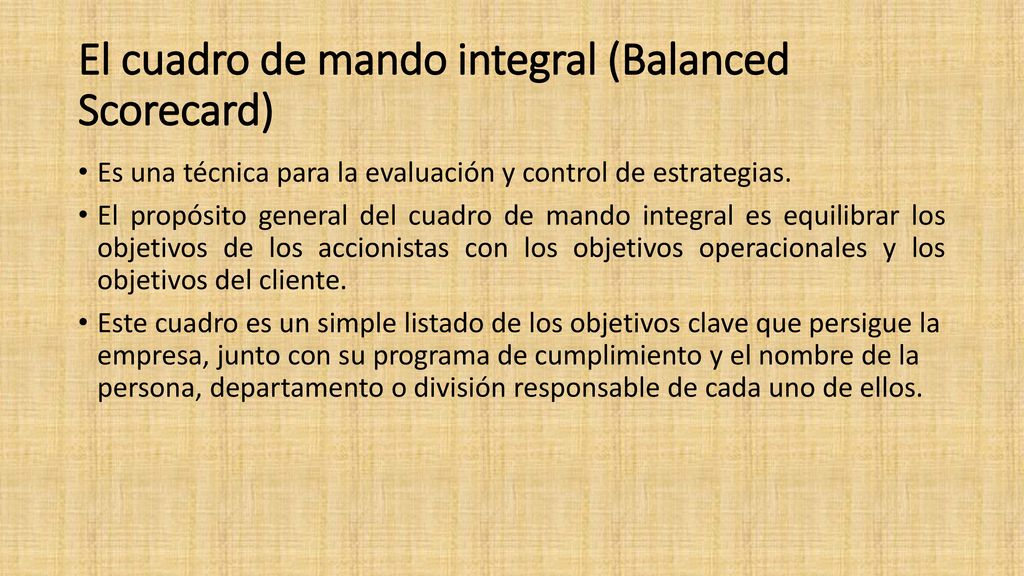 El cuadro de mando integral (Balanced Scorecard)

• Es una técnica para la evaluación y control de estrategias.

• El propósito general del cuadro de mando integral es equilibrar los objetivos de los accionistas con los objetivos operacionales y los objetivos del cliente.

• Este cuadro es un simple listado de los objetivos clave que persigue la empresa, junto con su programa de cumplimiento y el nombre de la persona, departamento o división responsable de cada uno de ellos.